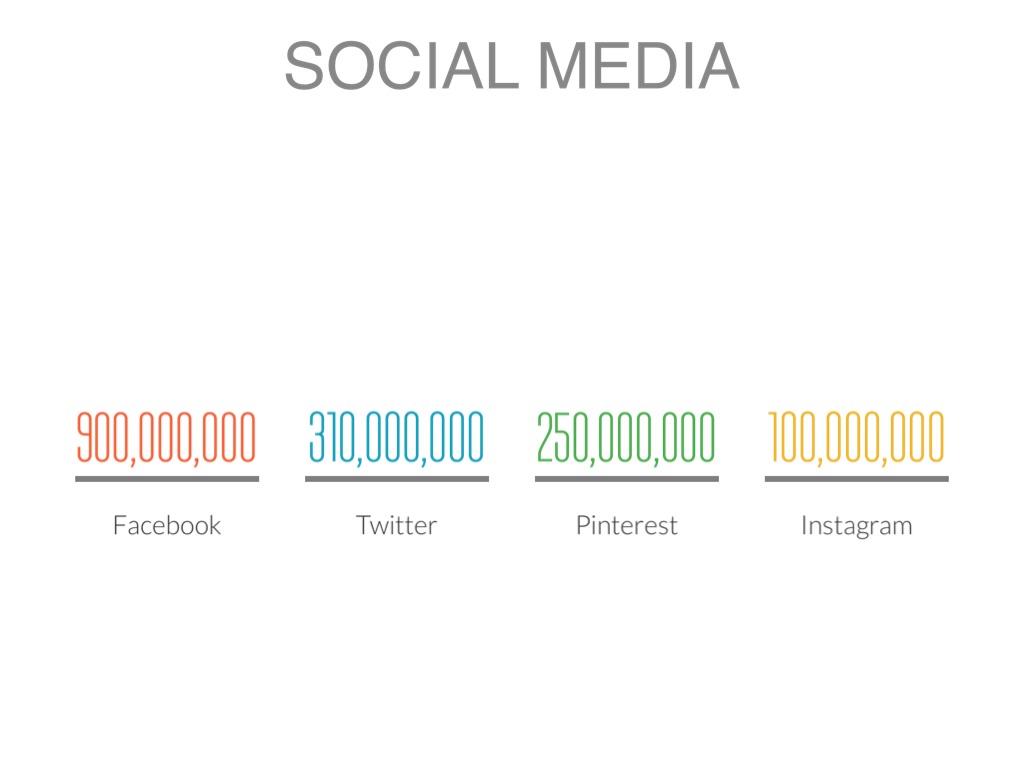 SOCIAL MEDIA

900,000,000
Facebook

310,000,000
Twitter

250,000,000
Pinterest

100,000,000
Instagram